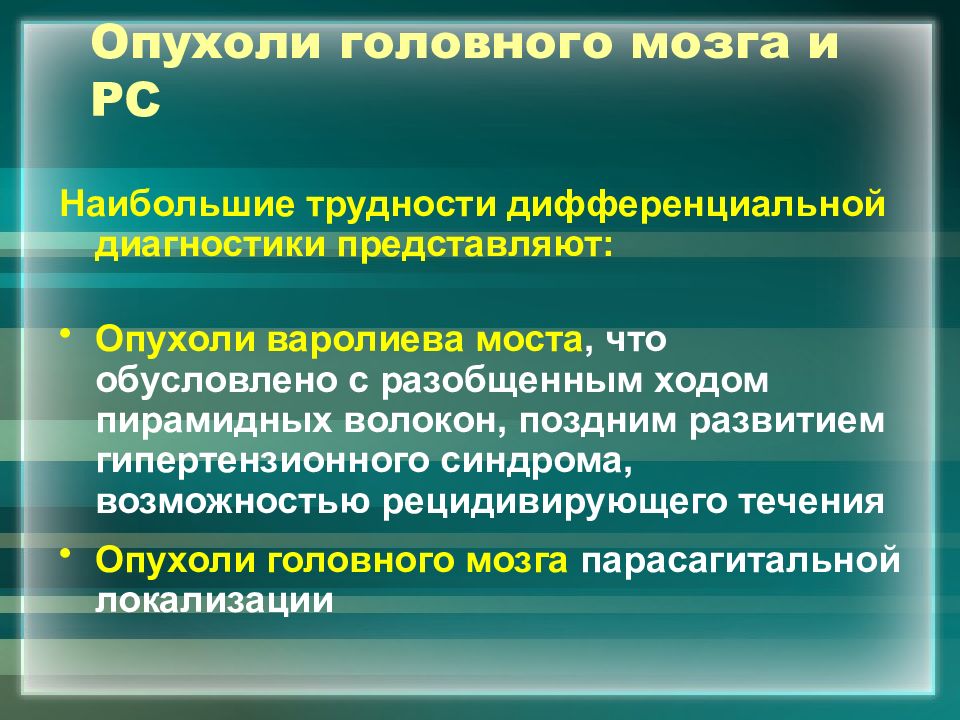 Опухоли головного мозга и РС

Наибольшие трудности дифференциальной диагностики представляют:

• Опухоли варолиева моста, что обусловлено с разобщенным ходом пирамидных волокон, поздним развитием гипертензионного синдрома, возможностью рецидивирующего течения

• Опухоли головного мозга парасагитальной локализации